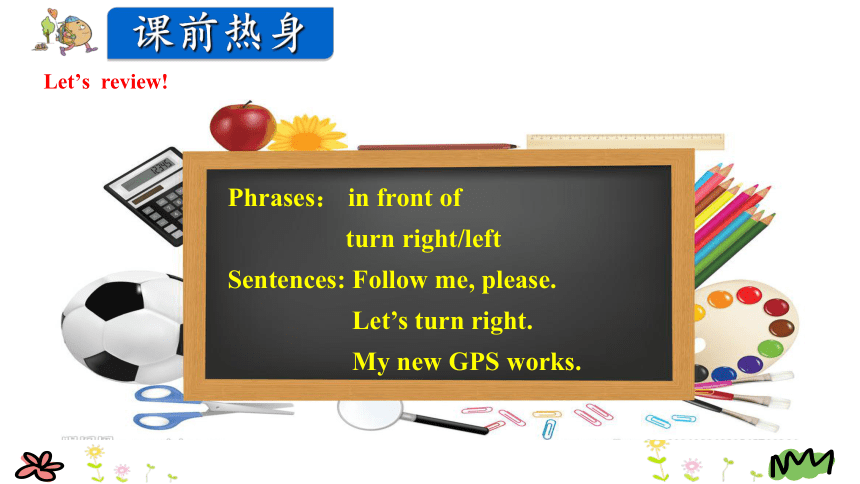 课前热身

Let’s review!

Phrases： in front of
turn right/left
Sentences: Follow me, please.
Let’s turn right.
My new GPS works.